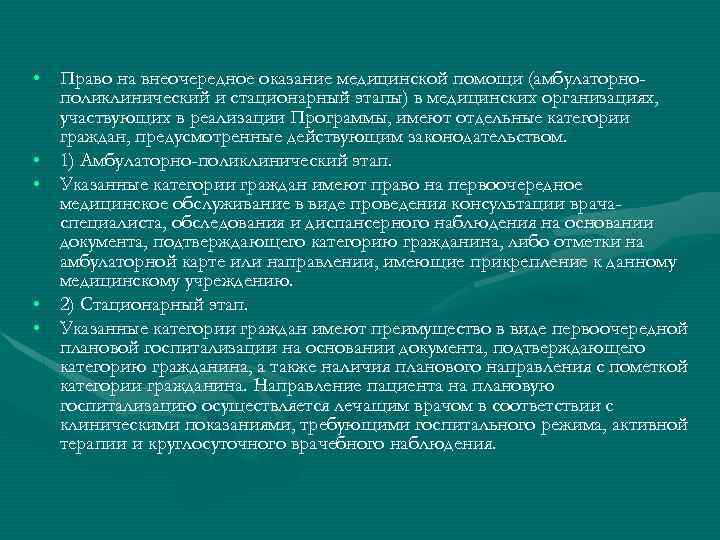 • Право на внеочередное оказание медицинской помощи (амбулаторно-поликлинический и стационарный этапы) в медицинских организациях, участвующих в реализации Программы, имеют отдельные категории граждан, предусмотренные действующим законодательством.

• 1) Амбулаторно-поликлинический этап.

• Указанные категории граждан имеют право на первоочередное медицинское обслуживание в виде проведения консультации врача-специалиста, обследования и диспансерного наблюдения на основании документа, подтверждающего категорию гражданина, либо отметки на амбулаторной карте или направлении, имеющие прикрепление к данному медицинскому учреждению.

• 2) Стационарный этап.

• Указанные категории граждан имеют преимущество в виде первоочередной плановой госпитализации на основании документа, подтверждающего категорию гражданина, а также наличия планового направления с пометкой категории гражданина. Направление пациента на плановую госпитализацию осуществляется лечащим врачом в соответствии с клиническими показаниями, требующими госпитального режима, активной терапии и круглосуточного врачебного наблюдения.